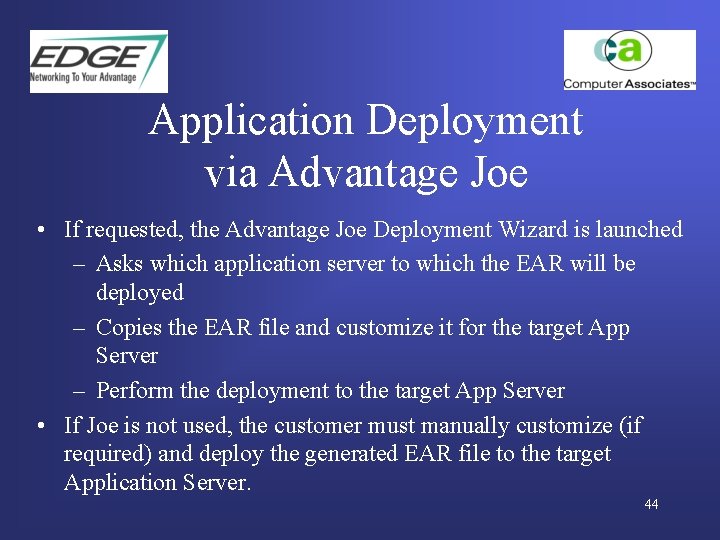 EDGE
Networking To Your Advantage

ca
Computer Associates™

Application Deployment via Advantage Joe

• If requested, the Advantage Joe Deployment Wizard is launched
– Asks which application server to which the EAR will be deployed
– Copies the EAR file and customize it for the target App Server
– Perform the deployment to the target App Server
• If Joe is not used, the customer must manually customize (if required) and deploy the generated EAR file to the target Application Server.

44